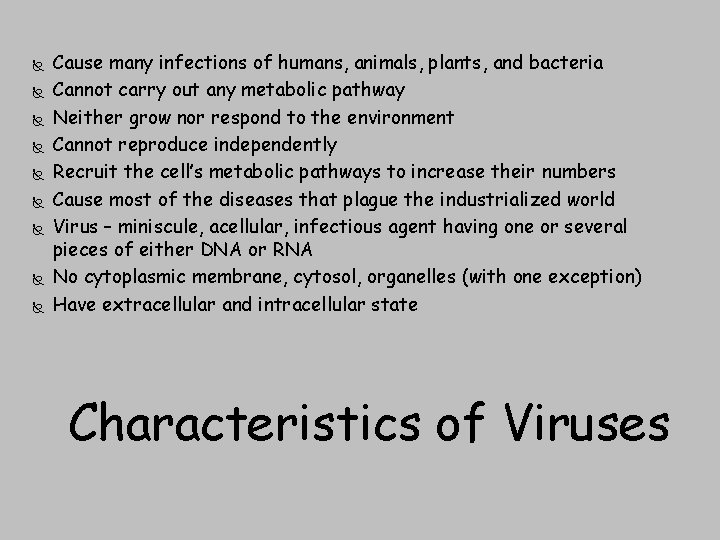 - Cause many infections of humans, animals, plants, and bacteria
- Cannot carry out any metabolic pathway
- Neither grow nor respond to the environment
- Cannot reproduce independently
- Recruit the cell's metabolic pathways to increase their numbers
- Cause most of the diseases that plague the industrialized world
- Virus – miniscule, acellular, infectious agent having one or several pieces of either DNA or RNA
- No cytoplasmic membrane, cytosol, organelles (with one exception)
- Have extracellular and intracellular state

Characteristics of Viruses